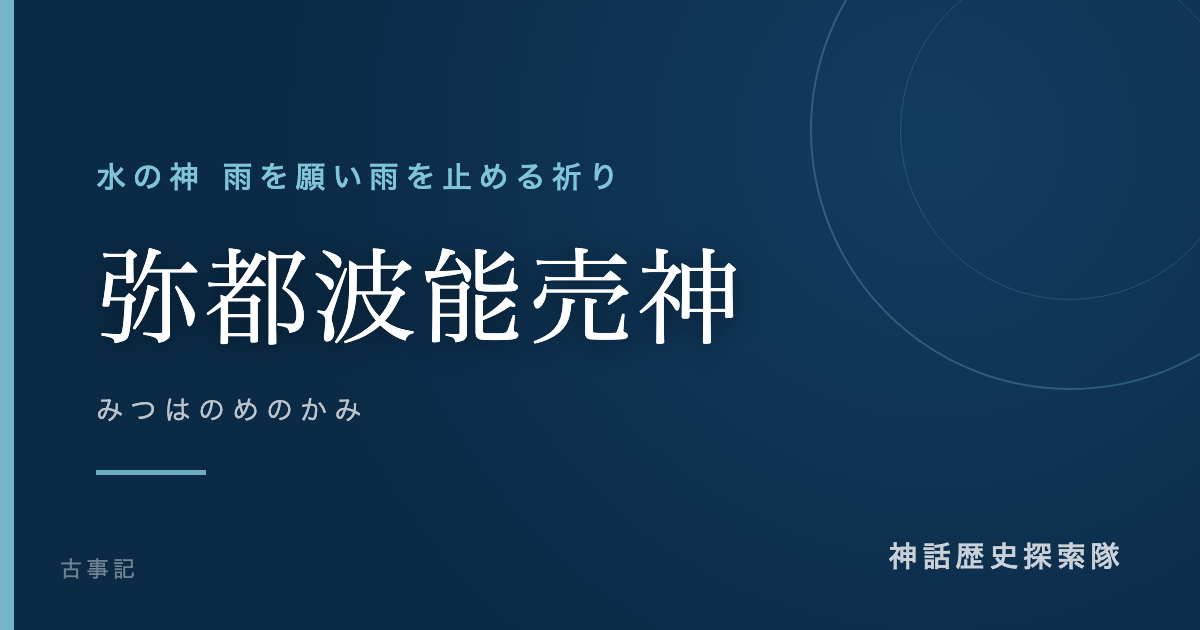 水の神 雨を願い雨を止める祈り

弥都波能売神

みつはのめのかみ

古事記

神話歴史探索隊